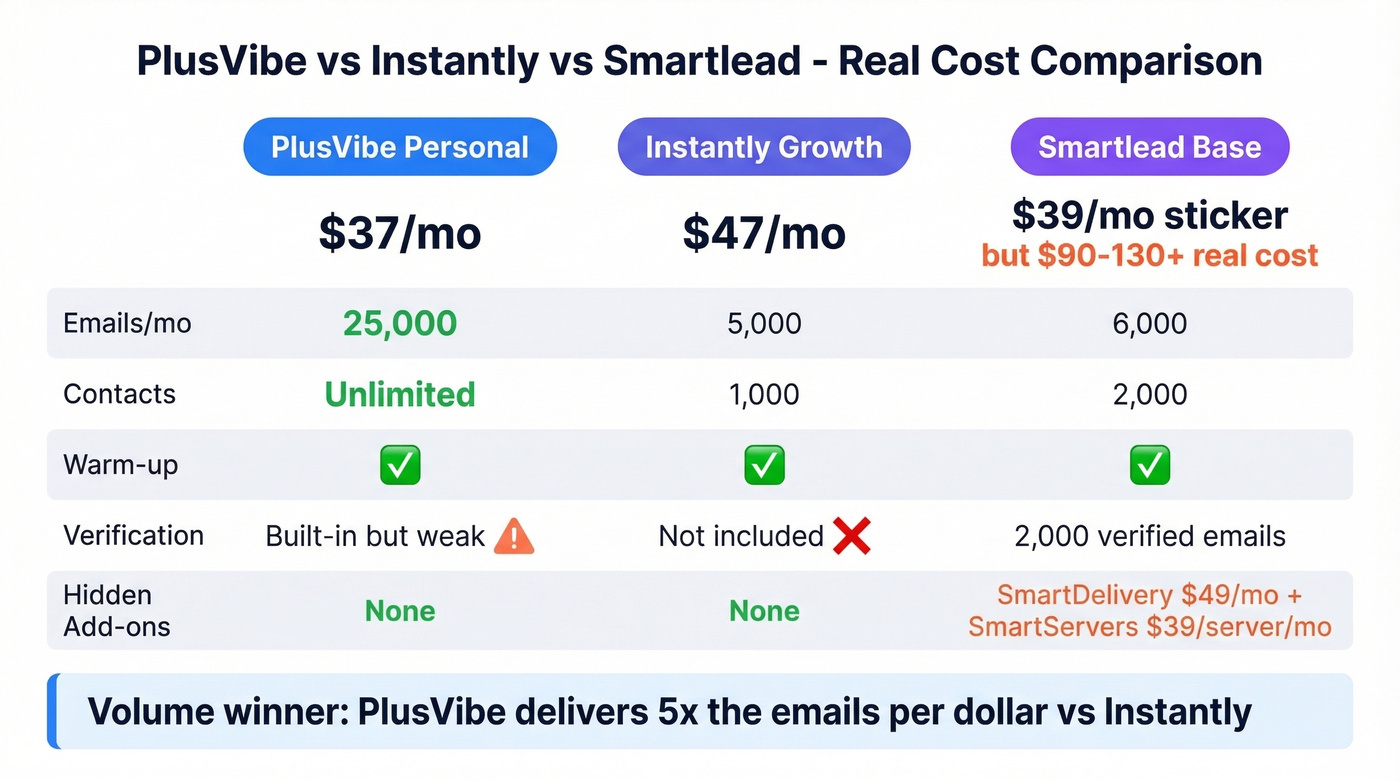 PlusVibe vs Instantly vs Smartlead - Real Cost Comparison

| | PlusVibe Personal | Instantly Growth | Smartlead Base |
|---|---|---|---|
| | \$37/mo | \$47/mo | \$39/mo sticker but \$90-130+ real cost |
| Emails/mo | 25,000 | 5,000 | 6,000 |
| Contacts | Unlimited | 1,000 | 2,000 |
| Warm-up | ✅ | ✅ | ✅ |
| Verification | Built-in but weak ⚠️ | Not included ❌ | 2,000 verified emails |
| Hidden Add-ons | None | None | SmartDelivery \$49/mo + SmartServers \$39/server/mo |

Volume winner: PlusVibe delivers 5x the emails per dollar vs Instantly